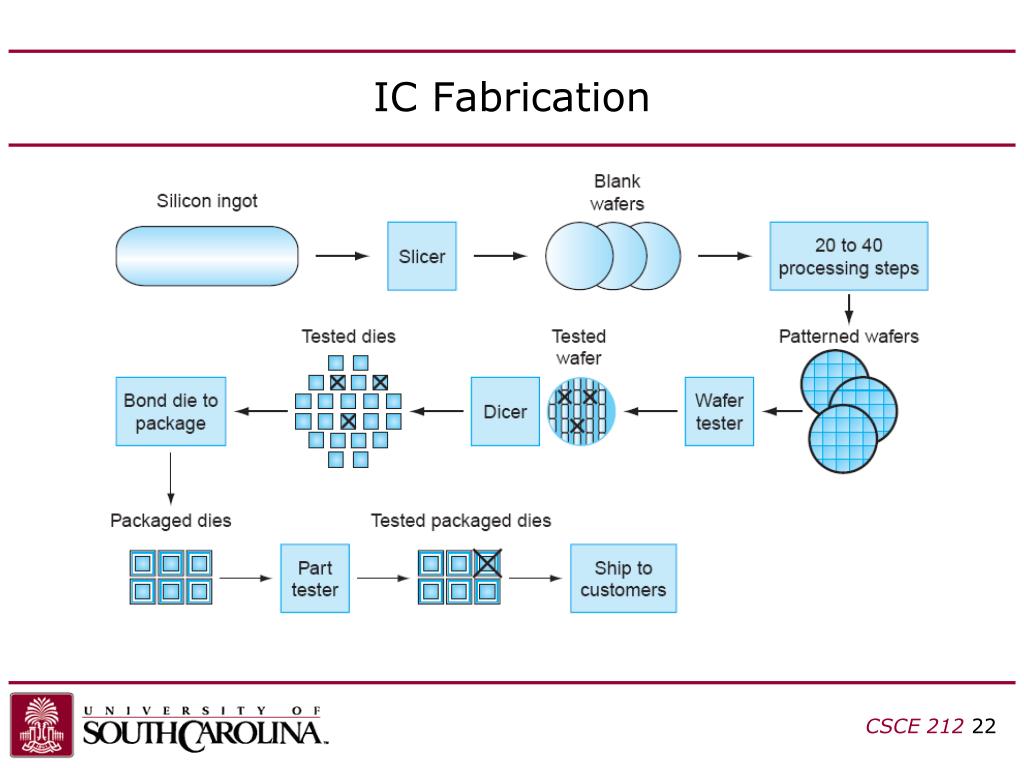 IC Fabrication

Silicon ingot

Slicer

Blank wafers

20 to 40 processing steps

Patterned wafers

Wafer tester

Tested wafer

Dicer

Tested dies

Bond die to package

Packaged dies

Part tester

Tested packaged dies

Ship to customers

UNIVERSITY OF SOUTH CAROLINA

CSCE 212 22